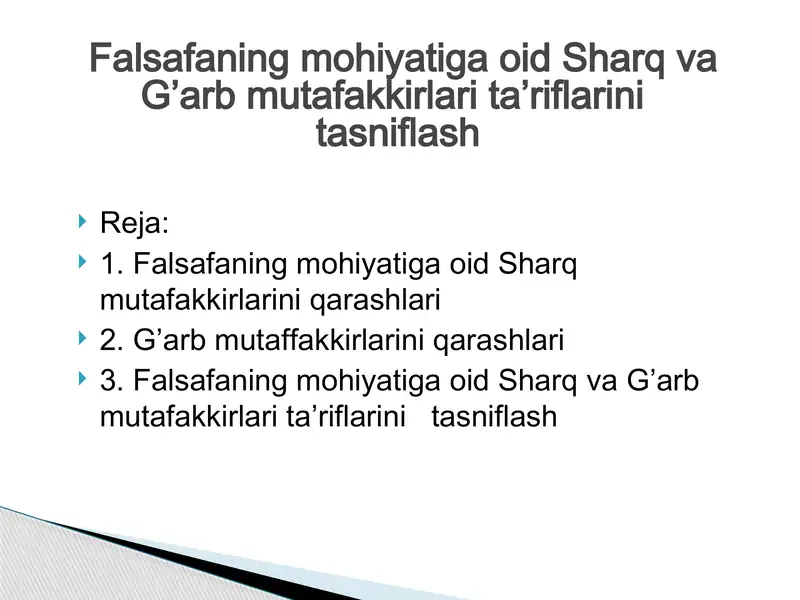 Falsafaning mohiyatiga oid Sharq va G’arb mutafakkirlari ta’riflarini tasniflash

Reja:

1. Falsafaning mohiyatiga oid Sharq mutafakkirlarini qarashlari

2. G’arb mutaffakkirlarini qarashlari

3. Falsafaning mohiyatiga oid Sharq va G’arb mutafakkirlari ta’riflarini tasniflash